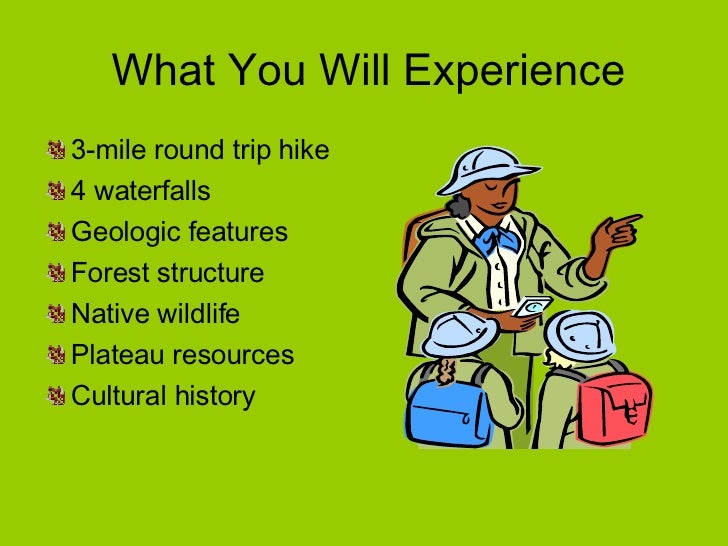 What You Will Experience

3-mile round trip hike
4 waterfalls
Geologic features
Forest structure
Native wildlife
Plateau resources
Cultural history